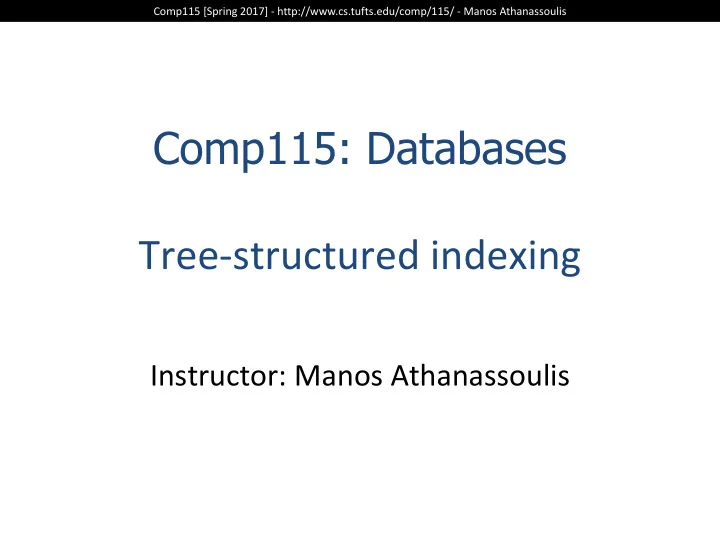 Comp115 [Spring 2017] - http://www.cs.tufts.edu/comp/115/ - Manos Athanassoulis

Comp115: Databases

Tree-structured indexing

Instructor: Manos Athanassoulis